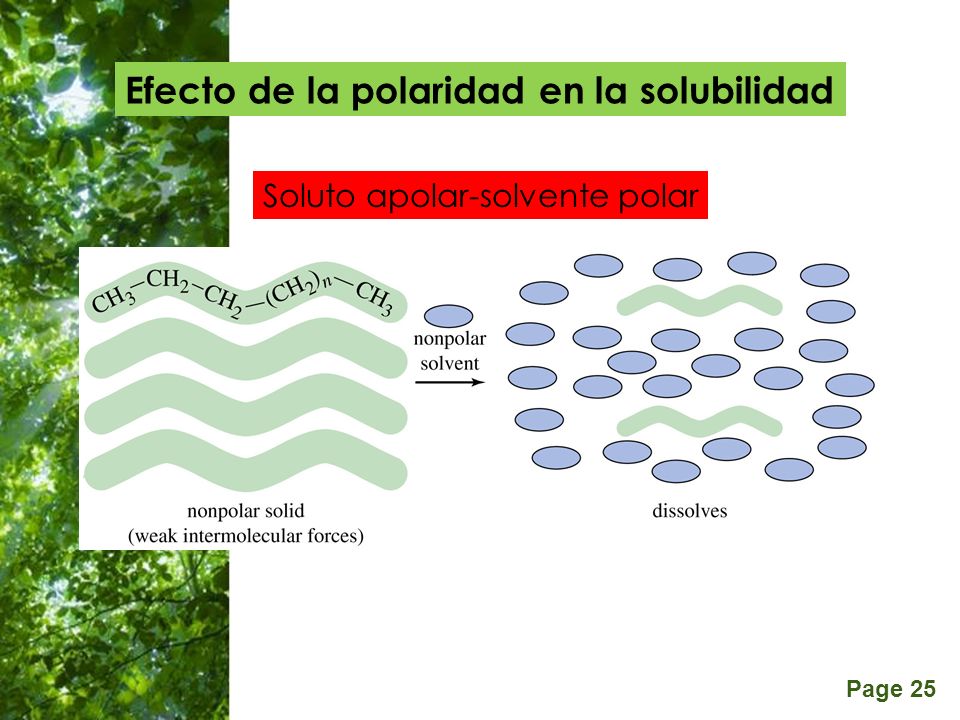 Efecto de la polaridad en la solubilidad

Soluto apolar-solvente polar

$CH_3-CH_2-CH_2-(CH_2)_n-CH_3$

nonpolar solvent

nonpolar solid (weak intermolecular forces)

dissolves

Page 25